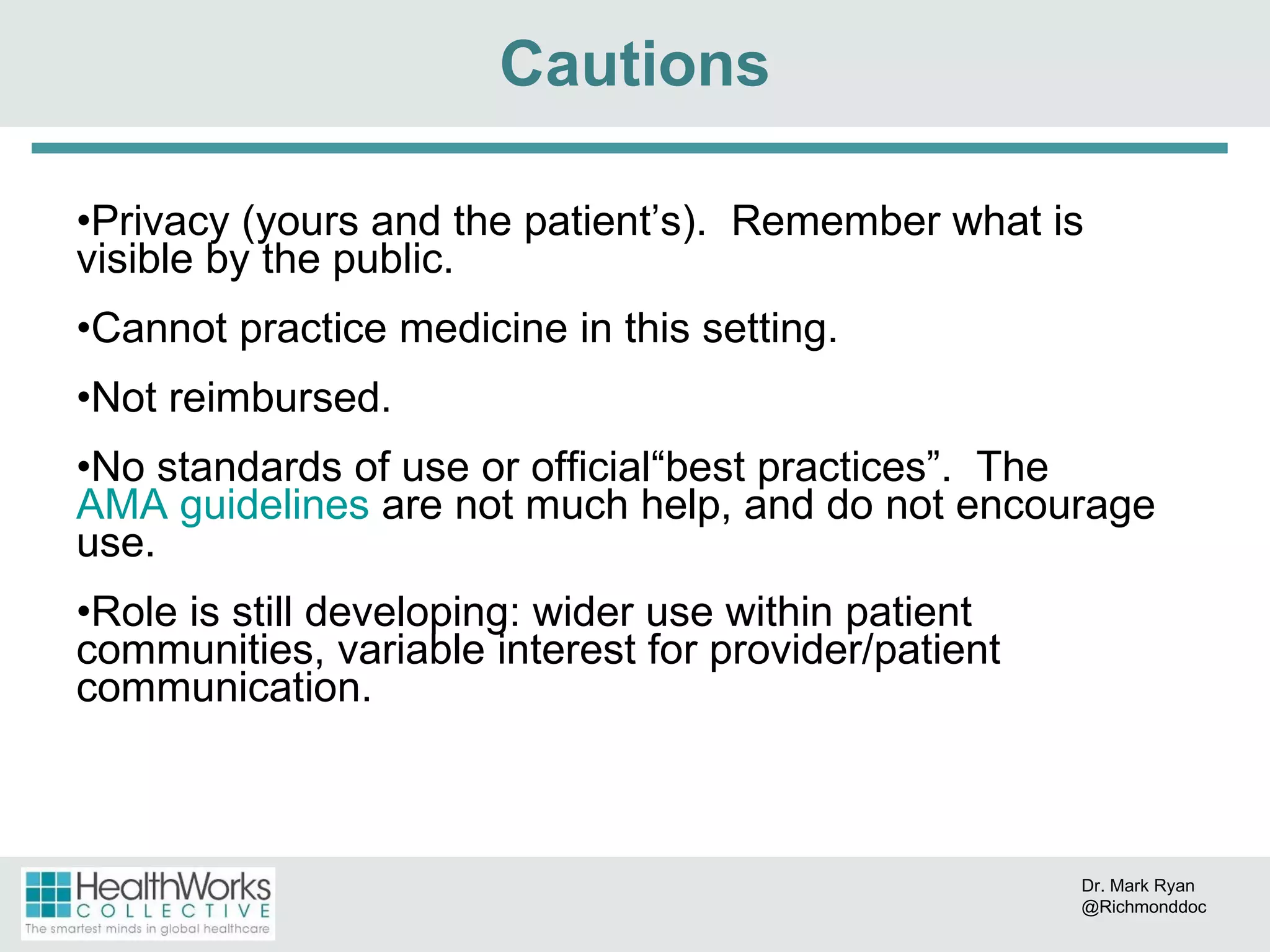 Cautions

•Privacy (yours and the patient’s). Remember what is visible by the public.

•Cannot practice medicine in this setting.

•Not reimbursed.

•No standards of use or official“best practices”. The AMA guidelines are not much help, and do not encourage use.

•Role is still developing: wider use within patient communities, variable interest for provider/patient communication.

HealthWorks COLLECTIVE
The smartest minds in global healthcare

Dr. Mark Ryan
@Richmonddoc